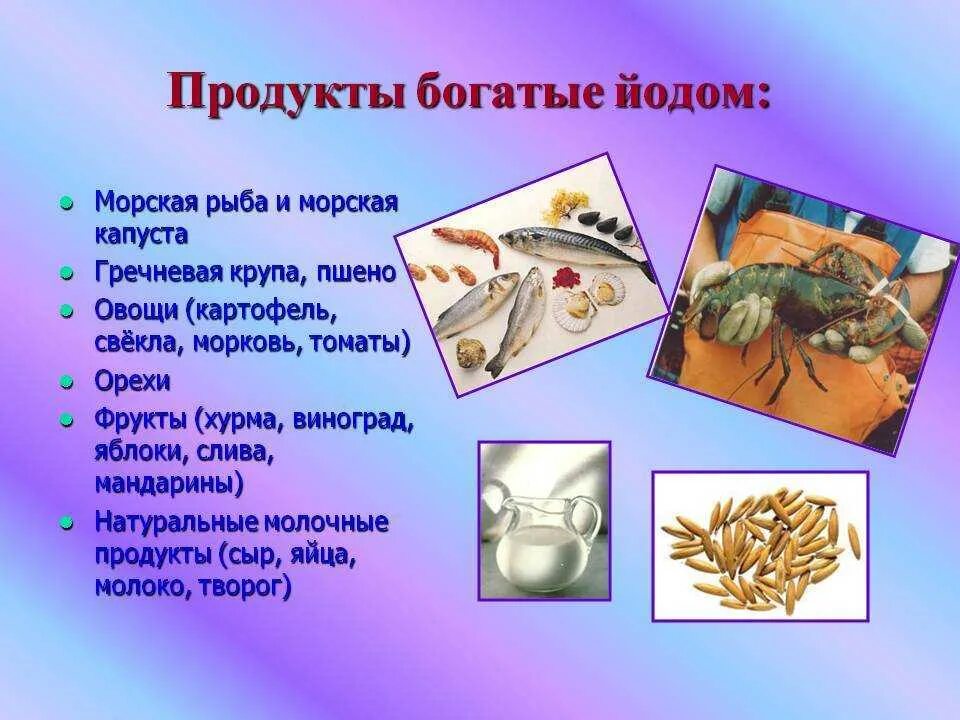 Продукты богатые йодом:

- Морская рыба и морская капуста
- Гречневая крупа, пшено
- Овощи (картофель, свёкла, морковь, томаты)
- Орехи
- Фрукты (хурма, виноград, яблоки, слива, мандарины)
- Натуральные молочные продукты (сыр, яйца, молоко, творог)